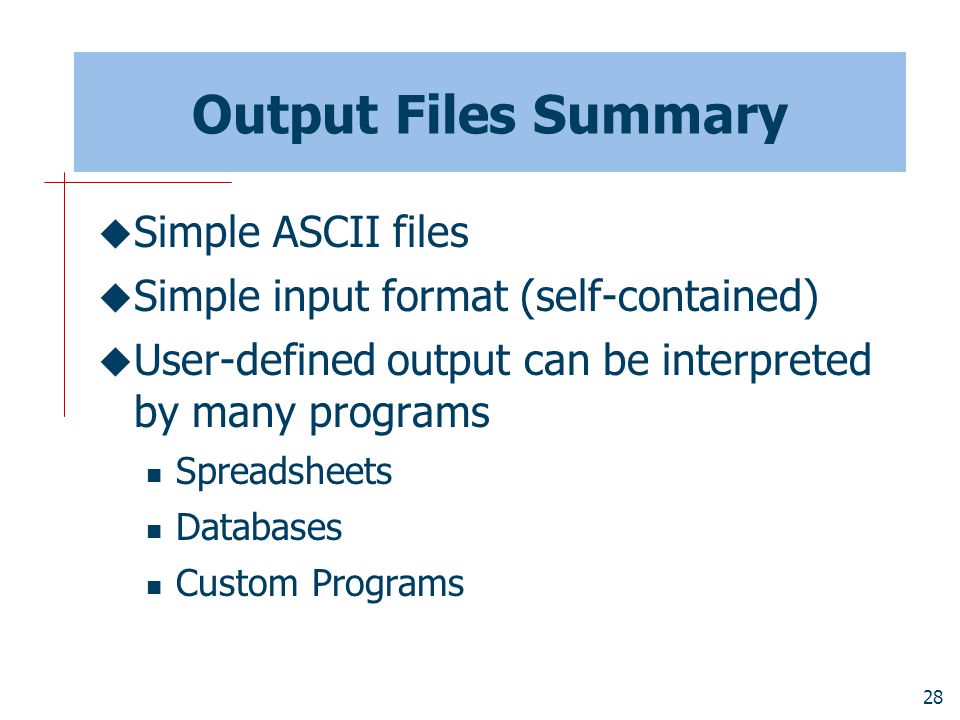 Output Files Summary

◆Simple ASCII files
◆Simple input format (self-contained)
◆User-defined output can be interpreted by many programs
▪ Spreadsheets
▪ Databases
▪ Custom Programs

28